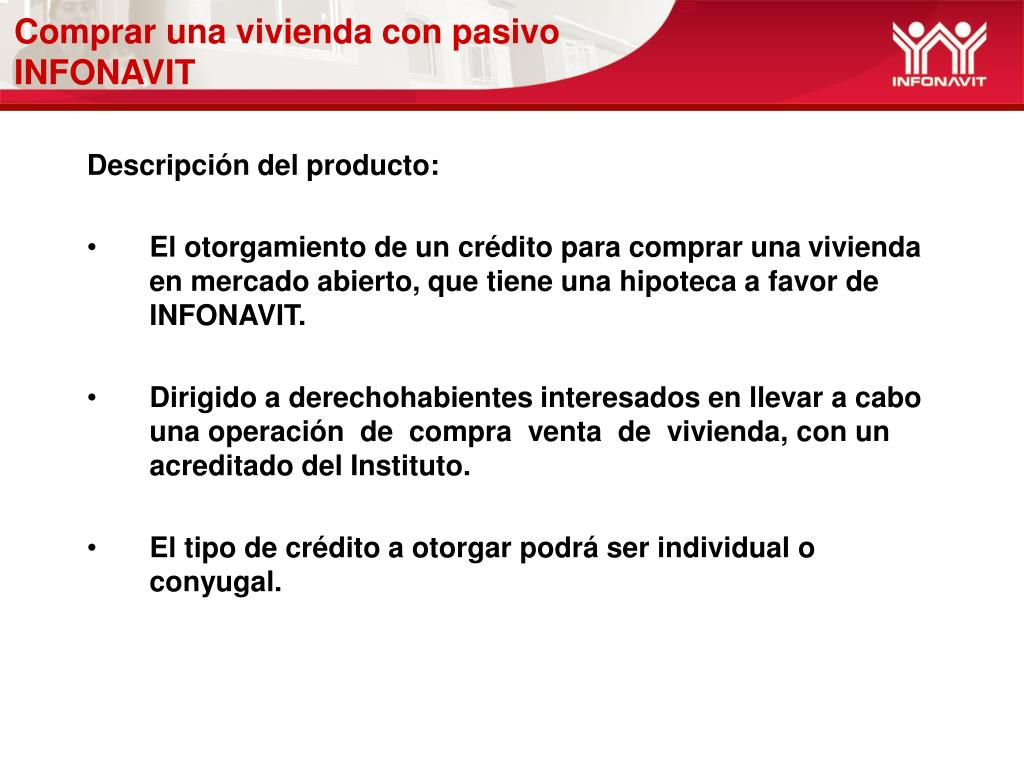 Comprar una vivienda con pasivo INFONAVIT

INFONAVIT

Descripción del producto:

• El otorgamiento de un crédito para comprar una vivienda en mercado abierto, que tiene una hipoteca a favor de INFONAVIT.

• Dirigido a derechohabientes interesados en llevar a cabo una operación de compra venta de vivienda, con un acreditado del Instituto.

• El tipo de crédito a otorgar podrá ser individual o conyugal.